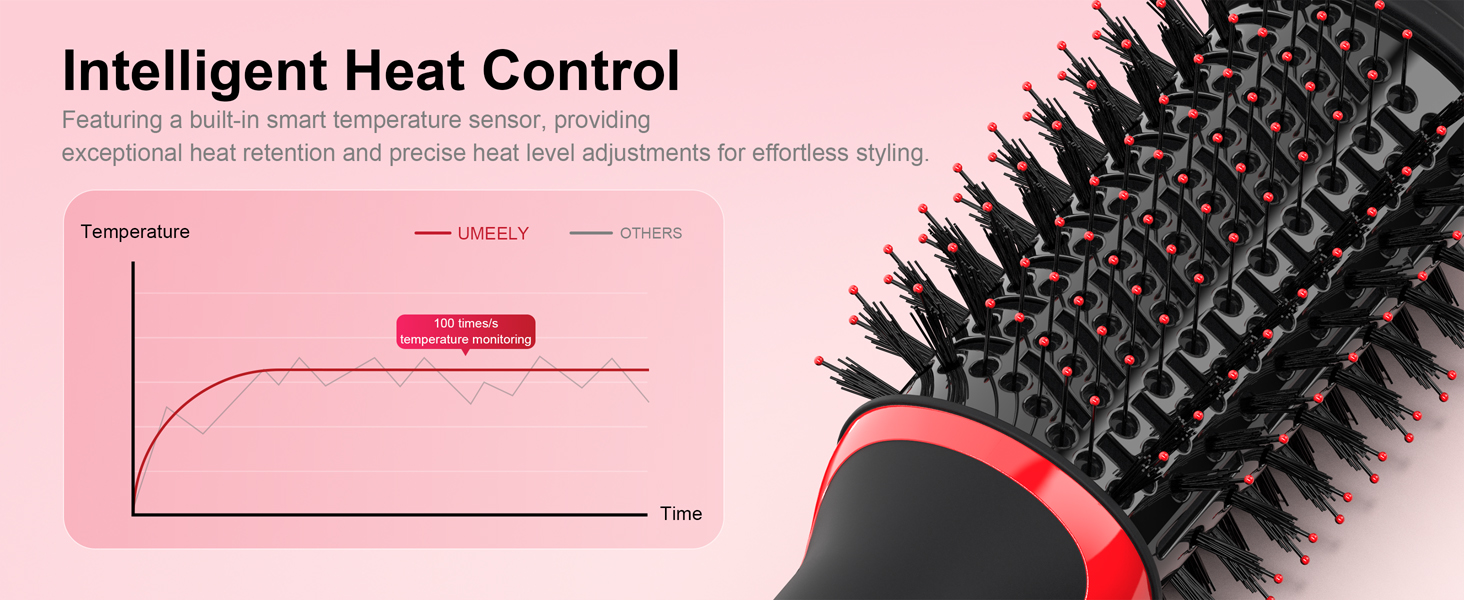 Intelligent Heat Control

Featuring a built-in smart temperature sensor, providing exceptional heat retention and precise heat level adjustments for effortless styling.

Temperature

UMEELY

OTHERS

100 times/s
temperature monitoring

Time